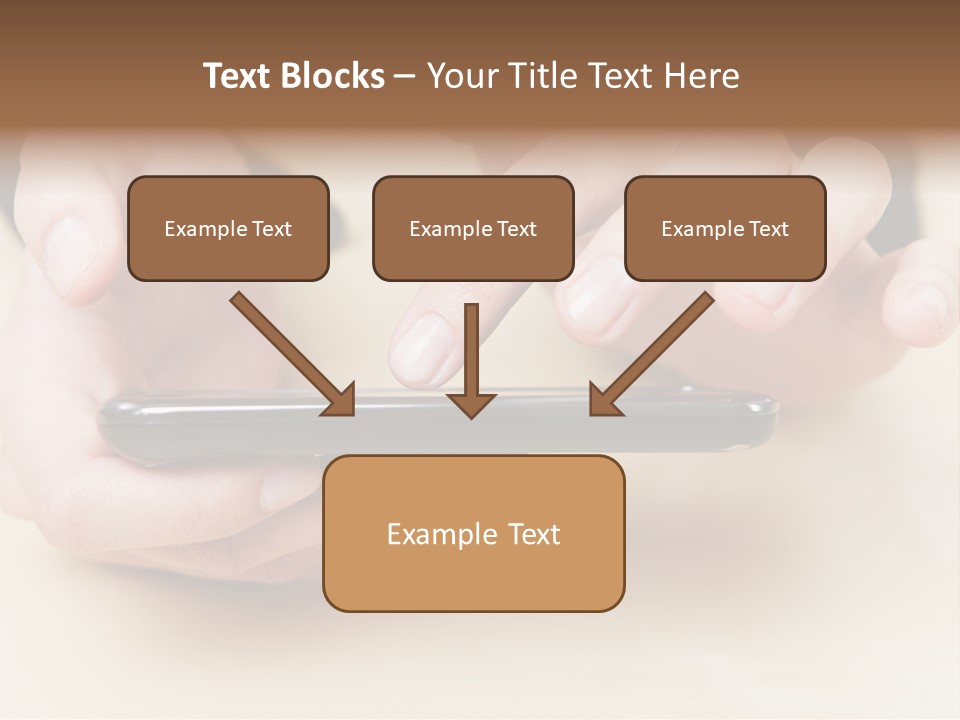 Text Blocks – Your Title Text Here

Example Text

Example Text

Example Text

Example Text